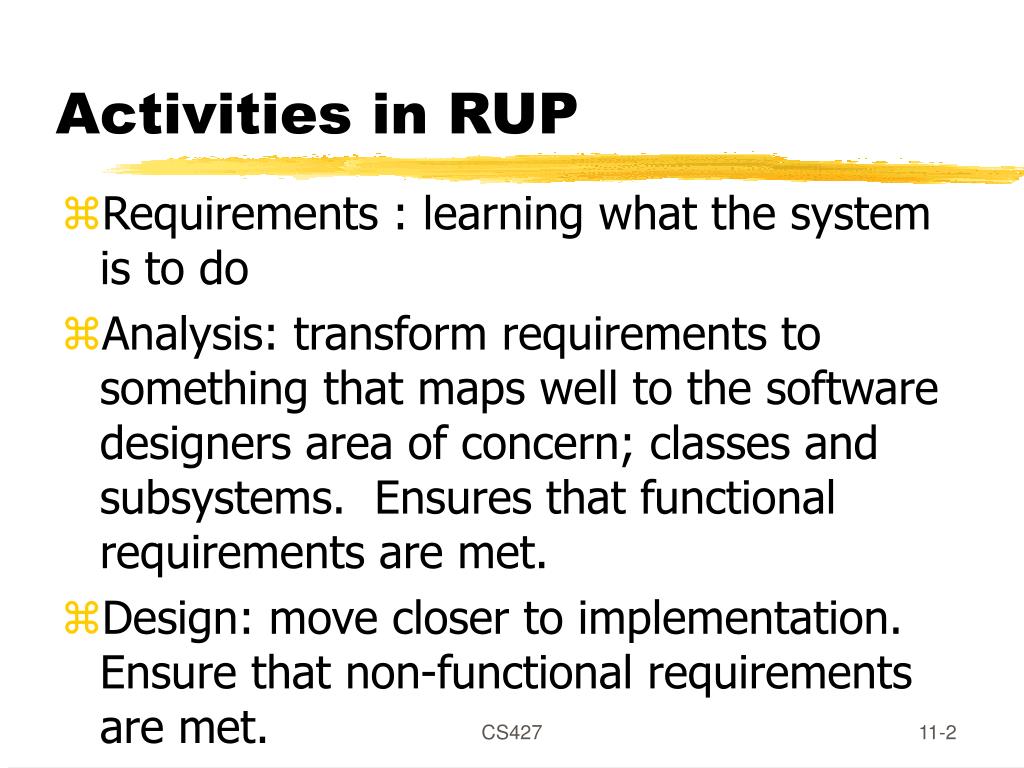 Activities in RUP

⌘Requirements : learning what the system is to do

⌘Analysis: transform requirements to something that maps well to the software designers area of concern; classes and subsystems. Ensures that functional requirements are met.

⌘Design: move closer to implementation. Ensure that non-functional requirements are met.

CS427

11-2